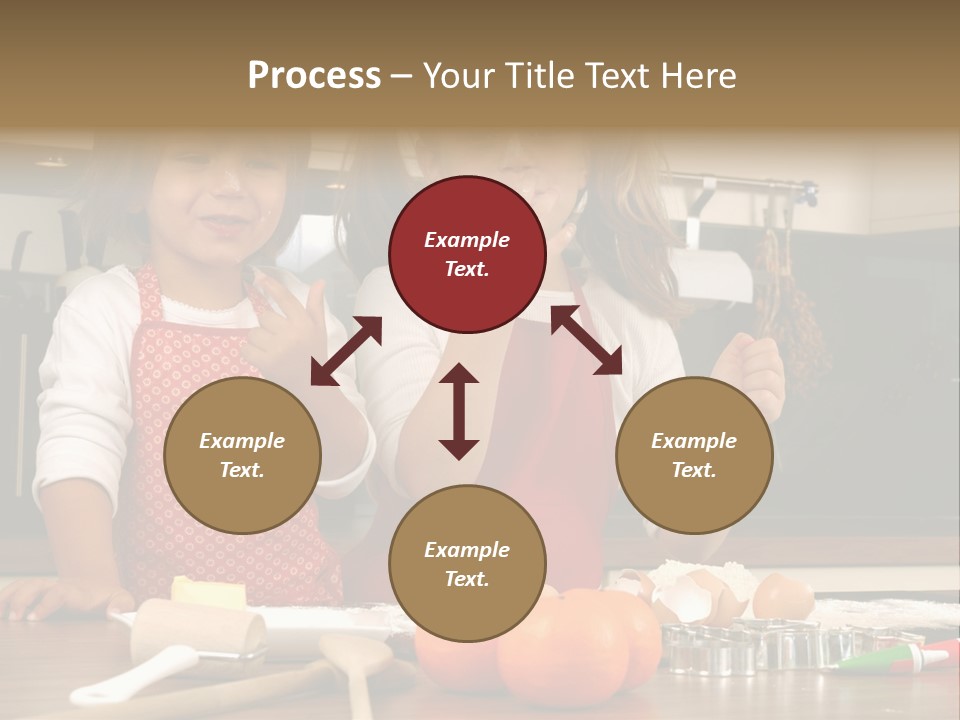 Process – Your Title Text Here

Example Text.

Example Text.

Example Text.

Example Text.